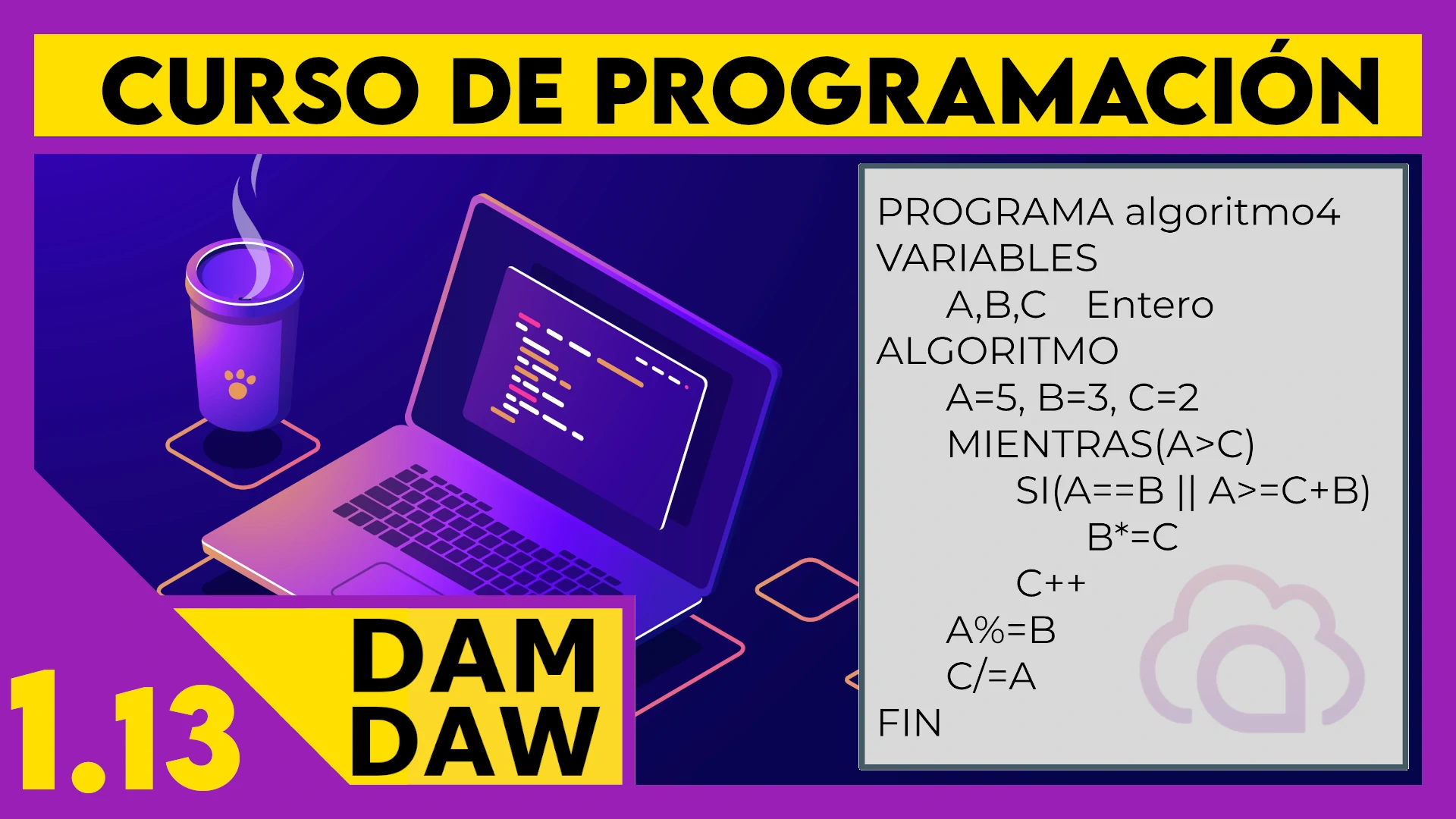 CURSO DE PROGRAMACIÓN

PROGRAMA algoritmo4
VARIABLES
A,B,C Entero
ALGORITMO
A=5, B=3, C=2
MIENTRAS(A>C)
SI(A==B || A>=C+B)
B*=C
C++
A%=B
C/=A
FIN

1.13

DAM
DAW